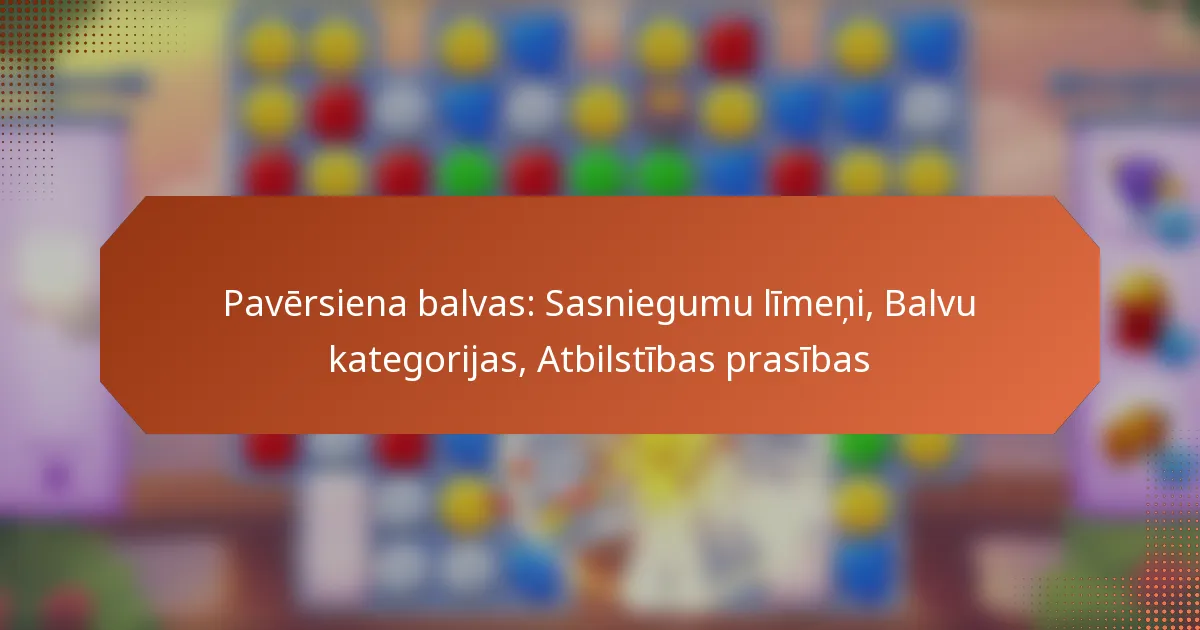 Pavērsiena balvas: Sasniegumu līmeņi, Balvu kategorijas, Atbilstības prasības